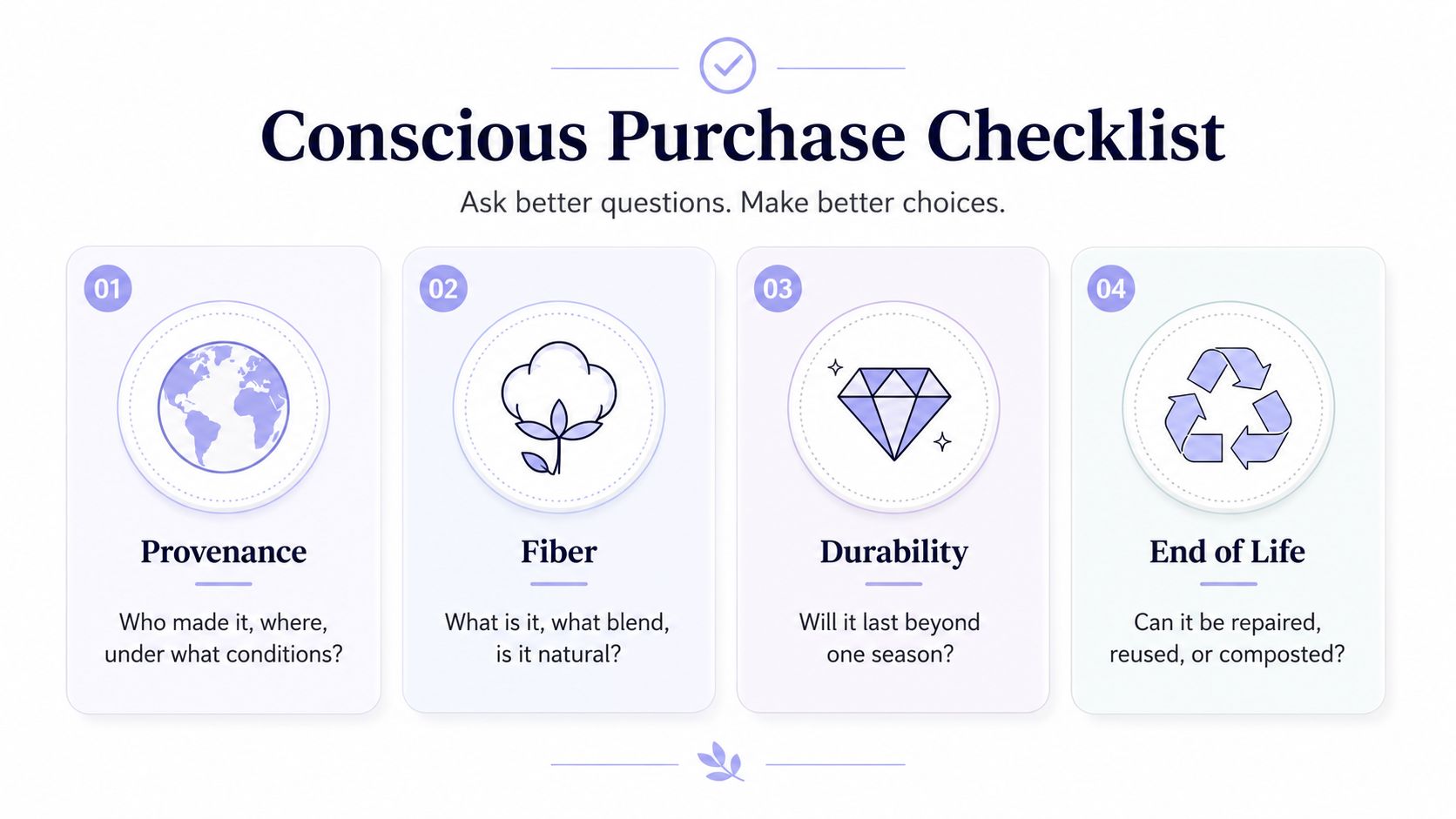 Conscious Purchase Checklist

Ask better questions. Make better choices.

01

Provenance

Who made it, where, under what conditions?

02

Fiber

What is it, what blend, is it natural?

03

Durability

Will it last beyond one season?

04

End of Life

Can it be repaired, reused, or composted?